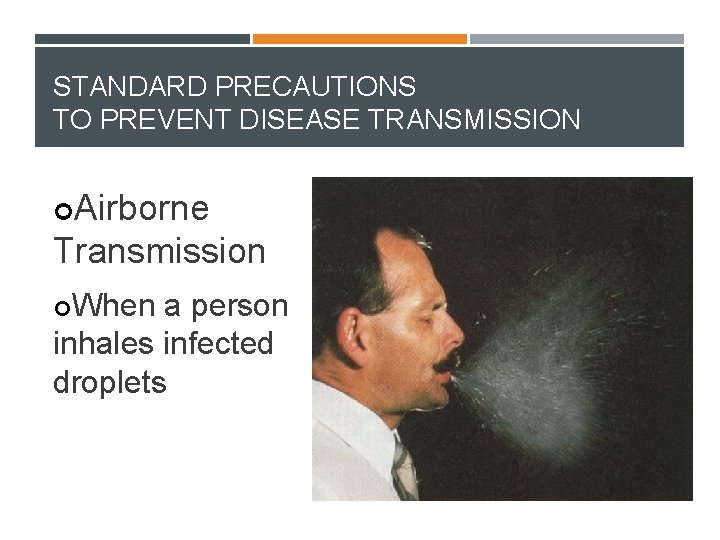 STANDARD PRECAUTIONS
TO PREVENT DISEASE TRANSMISSION

Airborne Transmission

When a person inhales infected droplets